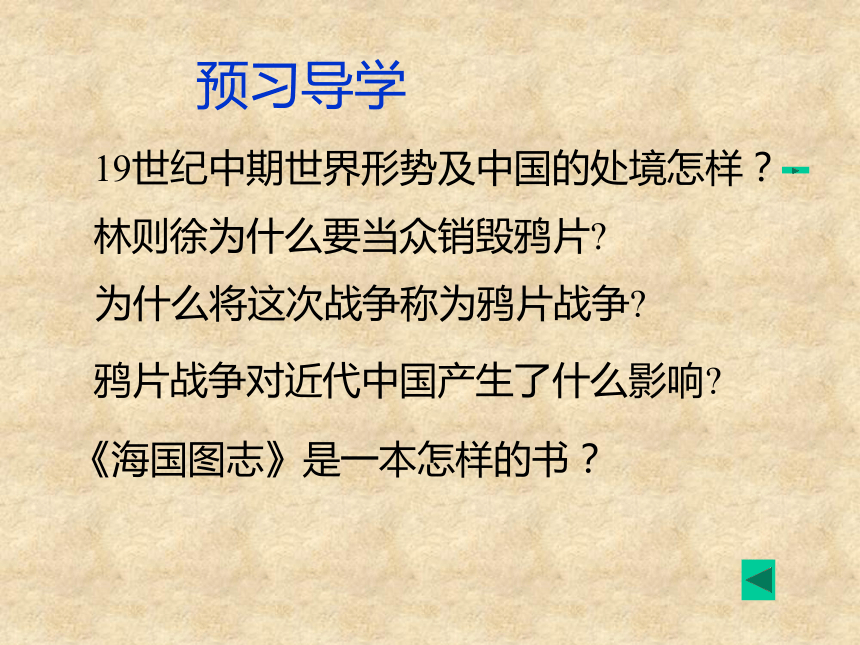 预习导学

19世纪中期世界形势及中国的处境怎样？

林则徐为什么要当众销毁鸦片?

为什么将这次战争称为鸦片战争?

鸦片战争对近代中国产生了什么影响?

《海国图志》是一本怎样的书？